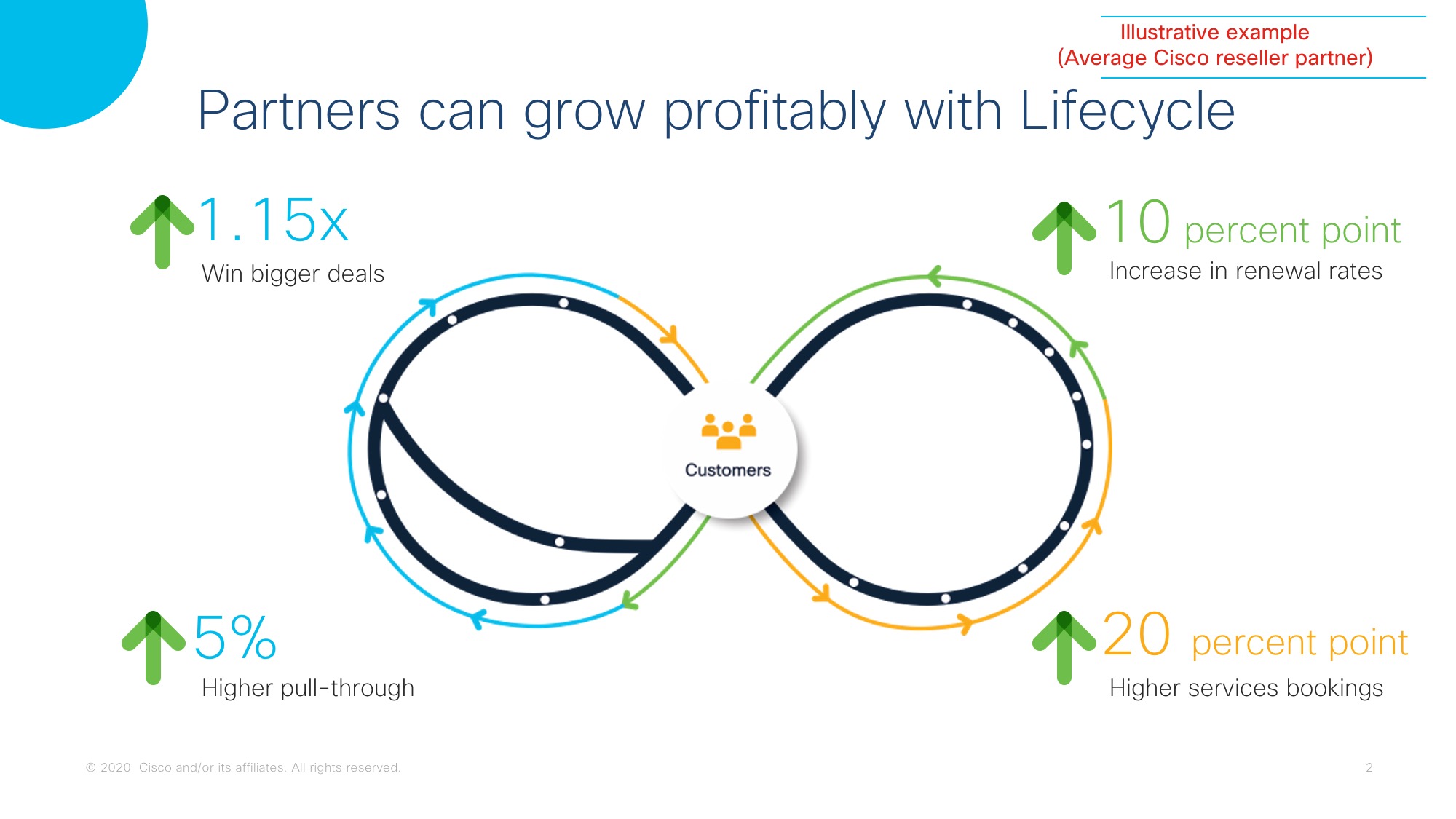 Illustrative example
(Average Cisco reseller partner)

Partners can grow profitably with Lifecycle

1.15x
Win bigger deals

10 percent point
Increase in renewal rates

Customers

5%
Higher pull-through

20 percent point
Higher services bookings

© 2020 Cisco and/or its affiliates. All rights reserved.

2